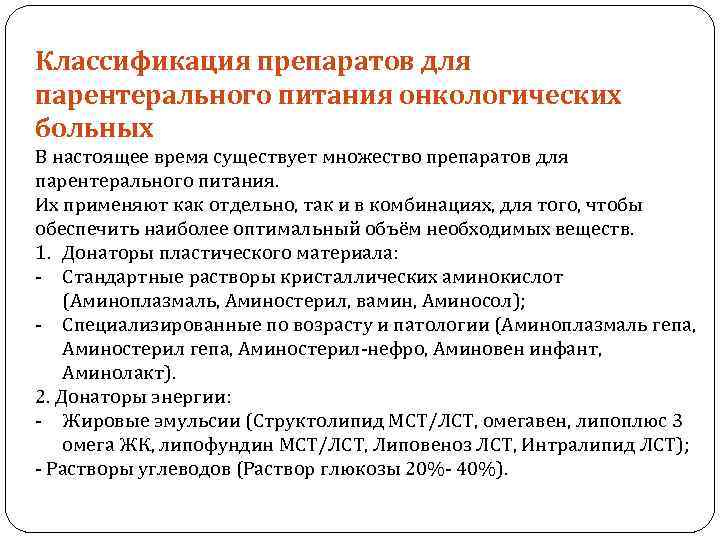 Классификация препаратов для парентерального питания онкологических больных

В настоящее время существует множество препаратов для парентерального питания.
Их применяют как отдельно, так и в комбинациях, для того, чтобы обеспечить наиболее оптимальный объём необходимых веществ.
1. Донаторы пластического материала:
- Стандартные растворы кристаллических аминокислот (Аминоплазмаль, Аминостерил, вамин, Аминосол);
- Специализированные по возрасту и патологии (Аминоплазмаль гепа, Аминостерил гепа, Аминостерил-нефро, Аминовен инфант, Аминолакт).
2. Донаторы энергии:
- Жировые эмульсии (Структолипид МСТ/ЛСТ, омегавен, липоплюс 3 омега ЖК, липофундин МСТ/ЛСТ, Липовеноз ЛСТ, Интралипид ЛСТ);
- Растворы углеводов (Раствор глюкозы 20%- 40%).